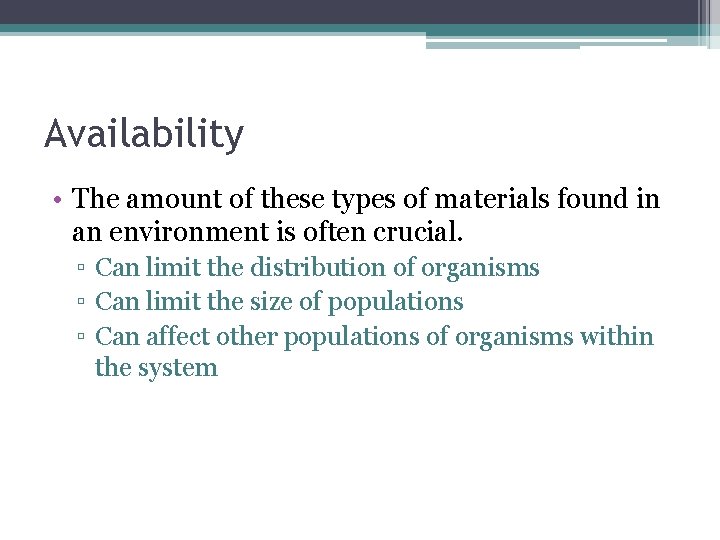 Availability

• The amount of these types of materials found in an environment is often crucial.
▫ Can limit the distribution of organisms
▫ Can limit the size of populations
▫ Can affect other populations of organisms within the system